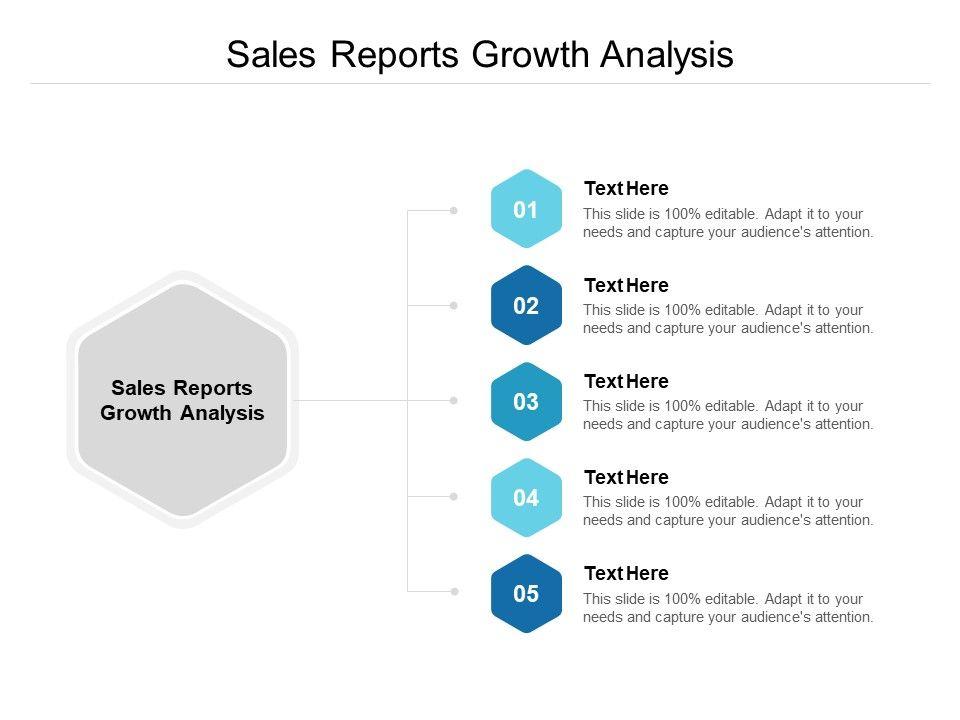 Sales Reports Growth Analysis

Sales Reports Growth Analysis

01
Text Here
This slide is 100% editable. Adapt it to your needs and capture your audience's attention.

02
Text Here
This slide is 100% editable. Adapt it to your needs and capture your audience's attention.

03
Text Here
This slide is 100% editable. Adapt it to your needs and capture your audience's attention.

04
Text Here
This slide is 100% editable. Adapt it to your needs and capture your audience's attention.

05
Text Here
This slide is 100% editable. Adapt it to your needs and capture your audience's attention.